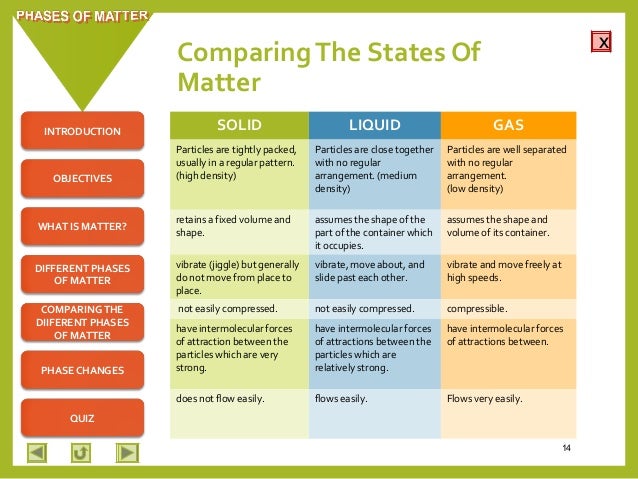 PHASES OF MATTER

X

Comparing The States Of Matter

INTRODUCTION

OBJECTIVES

WHAT IS MATTER?

DIFFERENT PHASES OF MATTER

COMPARING THE DIIFERENT PHASES OF MATTER

PHASE CHANGES

QUIZ

| SOLID | LIQUID | GAS |
|---|---|---|
| Particles are tightly packed, usually in a regular pattern. (high density) | Particles are close together with no regular arrangement. (medium density) | Particles are well separated with no regular arrangement. (low density) |
| retains a fixed volume and shape. | assumes the shape of the part of the container which it occupies. | assumes the shape and volume of its container. |
| vibrate (jiggle) but generally do not move from place to place. | vibrate, move about, and slide past each other. | vibrate and move freely at high speeds. |
| not easily compressed. | not easily compressed. | compressible. |
| have intermolecular forces of attraction between the particles which are very strong. | have intermolecular forces of attractions between the particles which are relatively strong. | have intermolecular forces of attractions between. |
| does not flow easily. | flows easily. | Flows very easily. |

14